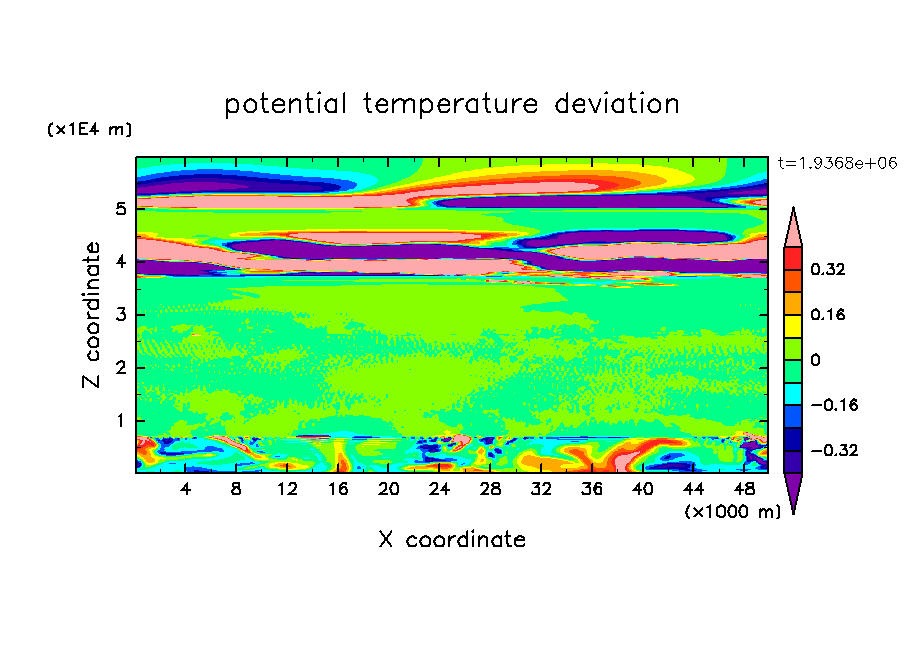 potential temperature deviation

(x1E4 m)

t=1.9368e+06

Z coordinate

5
4
3
2
1

0.32
0.16
0
−0.16
−0.32

4 8 12 16 20 24 28 32 36 40 44 48

(x1000 m)

X coordinate